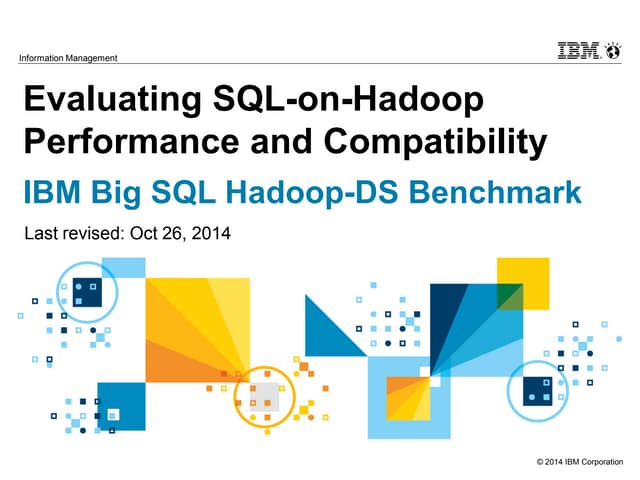 Information Management

IBM

Evaluating SQL-on-Hadoop Performance and Compatibility

IBM Big SQL Hadoop-DS Benchmark

Last revised: Oct 26, 2014

© 2014 IBM Corporation